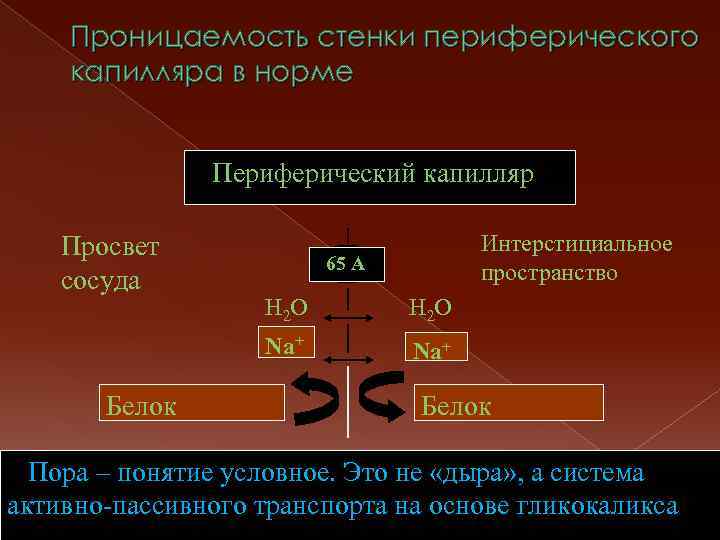 Проницаемость стенки периферического капилляра в норме

Периферический капилляр

Просвет сосуда

65 А

Интерстициальное пространство

$H_2O$

$H_2O$

$Na^+$

$Na^+$

Белок

Белок

Пора – понятие условное. Это не «дыра», а система активно-пассивного транспорта на основе гликокаликса